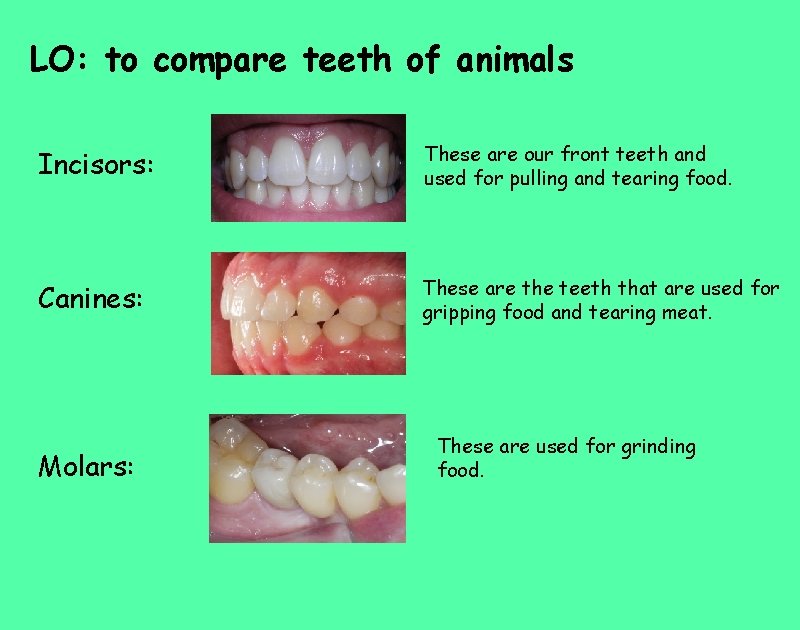 LO: to compare teeth of animals

Incisors:

These are our front teeth and used for pulling and tearing food.

Canines:

These are the teeth that are used for gripping food and tearing meat.

Molars:

These are used for grinding food.